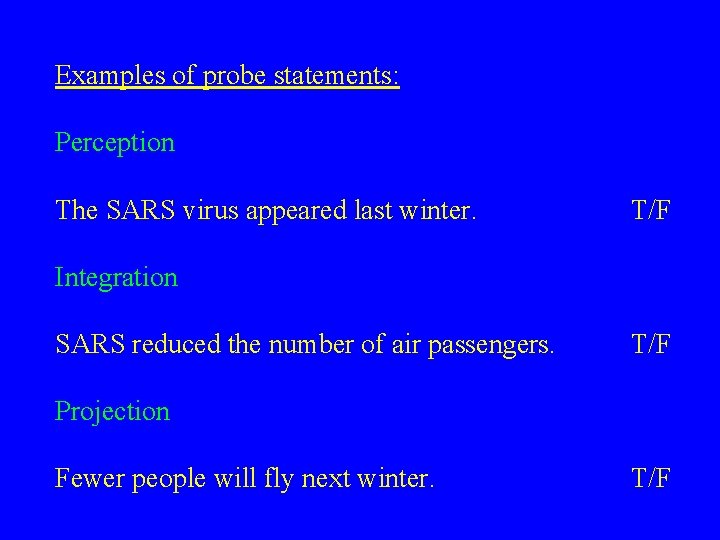 Examples of probe statements:

Perception

The SARS virus appeared last winter. T/F

Integration

SARS reduced the number of air passengers. T/F

Projection

Fewer people will fly next winter. T/F